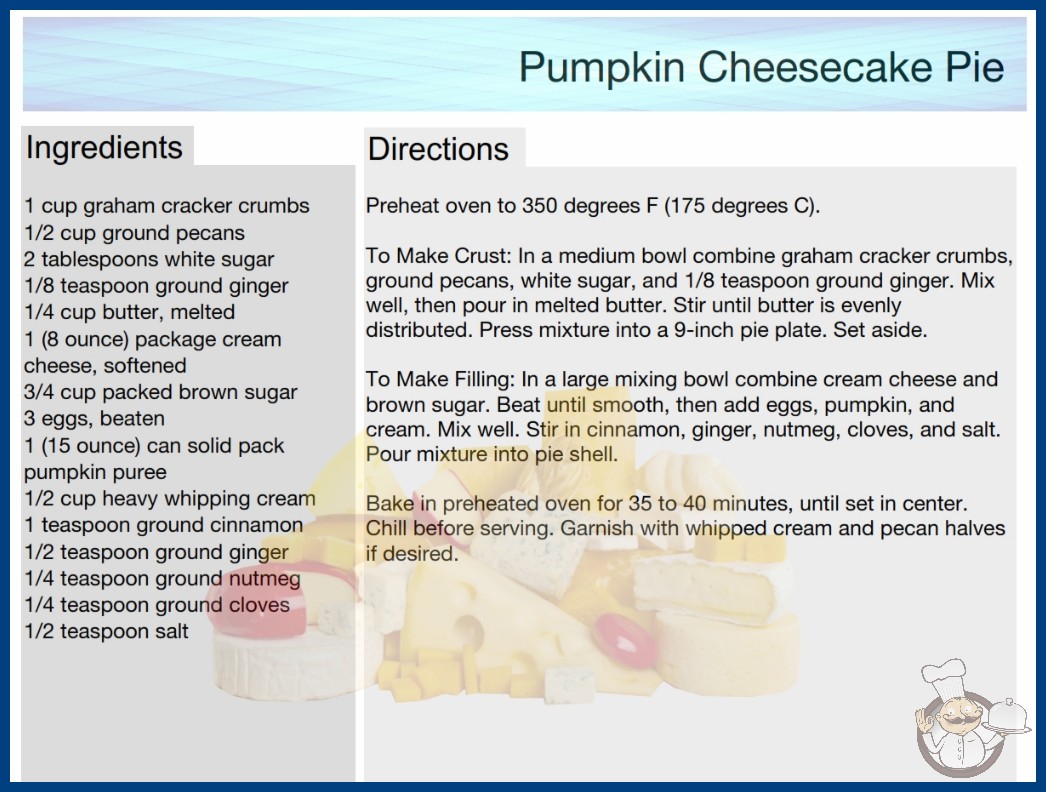 Pumpkin Cheesecake Pie

Ingredients

1 cup graham cracker crumbs
1/2 cup ground pecans
2 tablespoons white sugar
1/8 teaspoon ground ginger
1/4 cup butter, melted
1 (8 ounce) package cream cheese, softened
3/4 cup packed brown sugar
3 eggs, beaten
1 (15 ounce) can solid pack pumpkin puree
1/2 cup heavy whipping cream
1 teaspoon ground cinnamon
1/2 teaspoon ground ginger
1/4 teaspoon ground nutmeg
1/4 teaspoon ground cloves
1/2 teaspoon salt

Directions

Preheat oven to 350 degrees F (175 degrees C).

To Make Crust: In a medium bowl combine graham cracker crumbs, ground pecans, white sugar, and 1/8 teaspoon ground ginger. Mix well, then pour in melted butter. Stir until butter is evenly distributed. Press mixture into a 9-inch pie plate. Set aside.

To Make Filling: In a large mixing bowl combine cream cheese and brown sugar. Beat until smooth, then add eggs, pumpkin, and cream. Mix well. Stir in cinnamon, ginger, nutmeg, cloves, and salt. Pour mixture into pie shell.

Bake in preheated oven for 35 to 40 minutes, until set in center. Chill before serving. Garnish with whipped cream and pecan halves if desired.